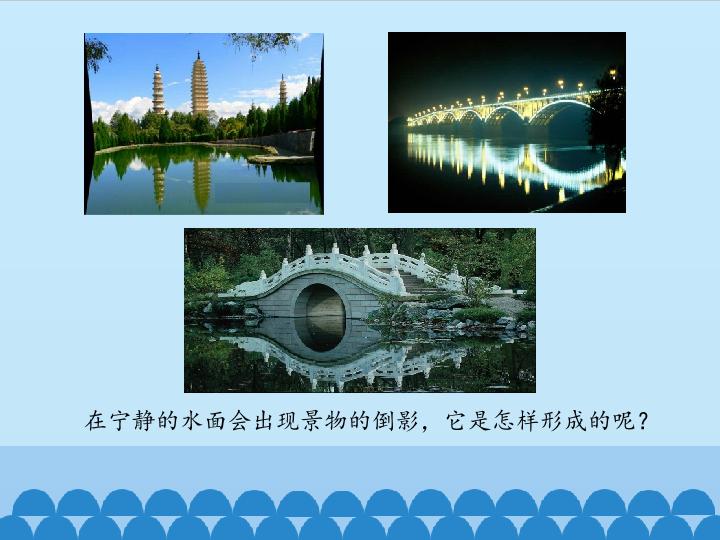 在宁静的水面会出现景物的倒影，它是怎样形成的呢？